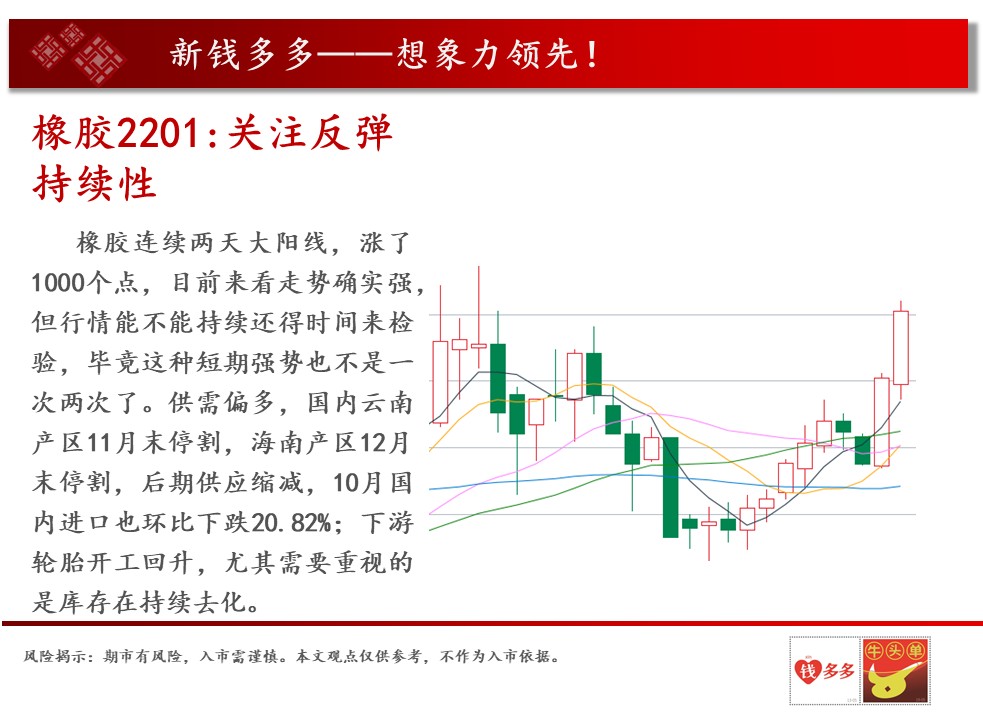 新钱多多——想象力领先！

橡胶2201:关注反弹持续性

橡胶连续两天大阳线，涨了1000个点，目前来看走势确实强，但行情能不能持续还得时间来检验，毕竟这种短期强势也不是一次两次了。供需偏多，国内云南产区11月末停割，海南产区12月末停割，后期供应缩减，10月国内进口也环比下跌20.82%；下游轮胎开工回升，尤其需要重视的是库存在持续去化。

风险揭示：期市有风险，入市需谨慎。本文观点仅供参考，不作为入市依据。

钱多多

牛头单